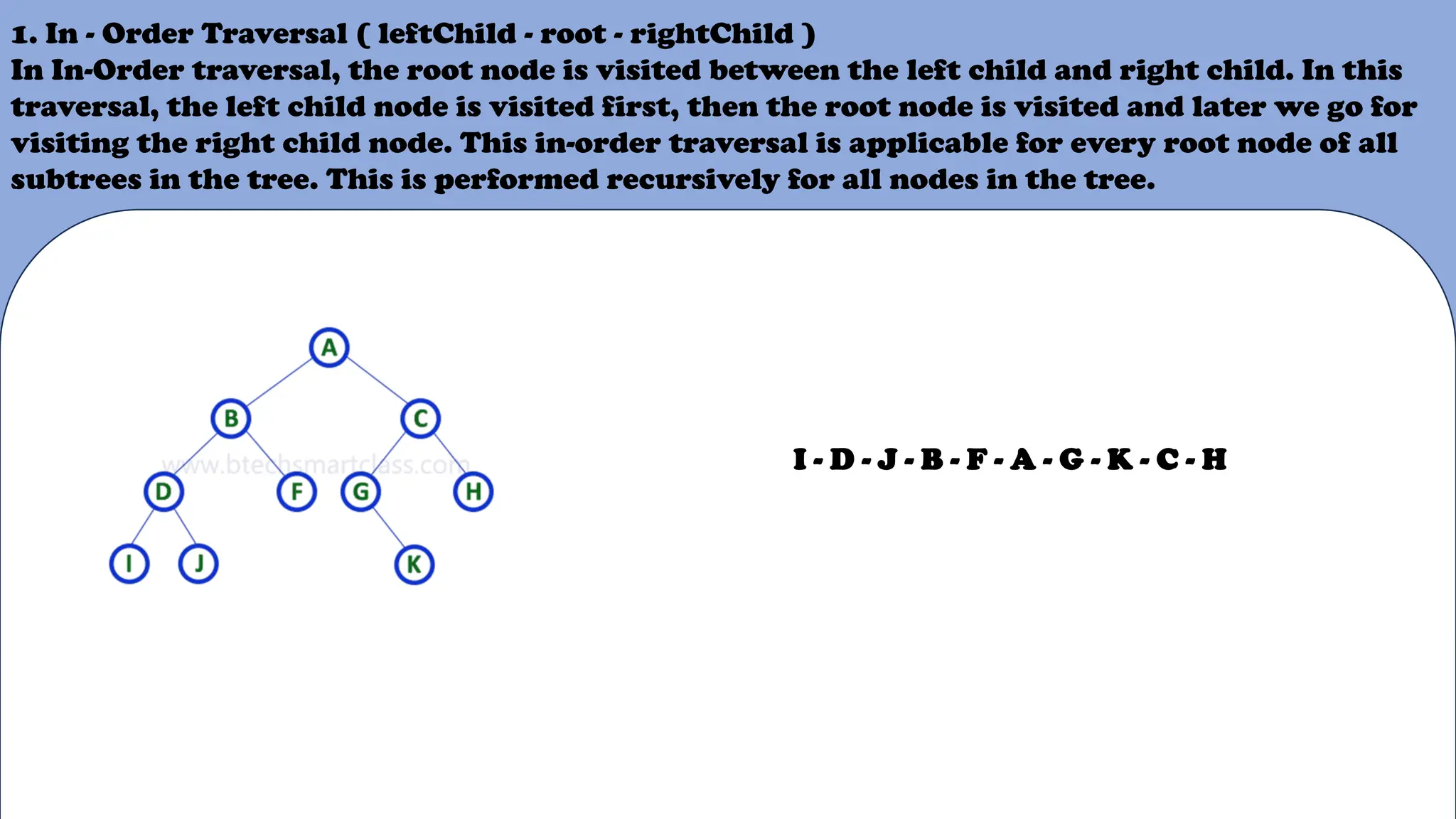 1. In - Order Traversal ( leftChild - root - rightChild )
In In-Order traversal, the root node is visited between the left child and right child. In this traversal, the left child node is visited first, then the root node is visited and later we go for visiting the right child node. This in-order traversal is applicable for every root node of all subtrees in the tree. This is performed recursively for all nodes in the tree.

A
B
C
www.btechsmartclass.com
D
F
G
H
I
J
K

I - D - J - B - F - A - G - K - C - H